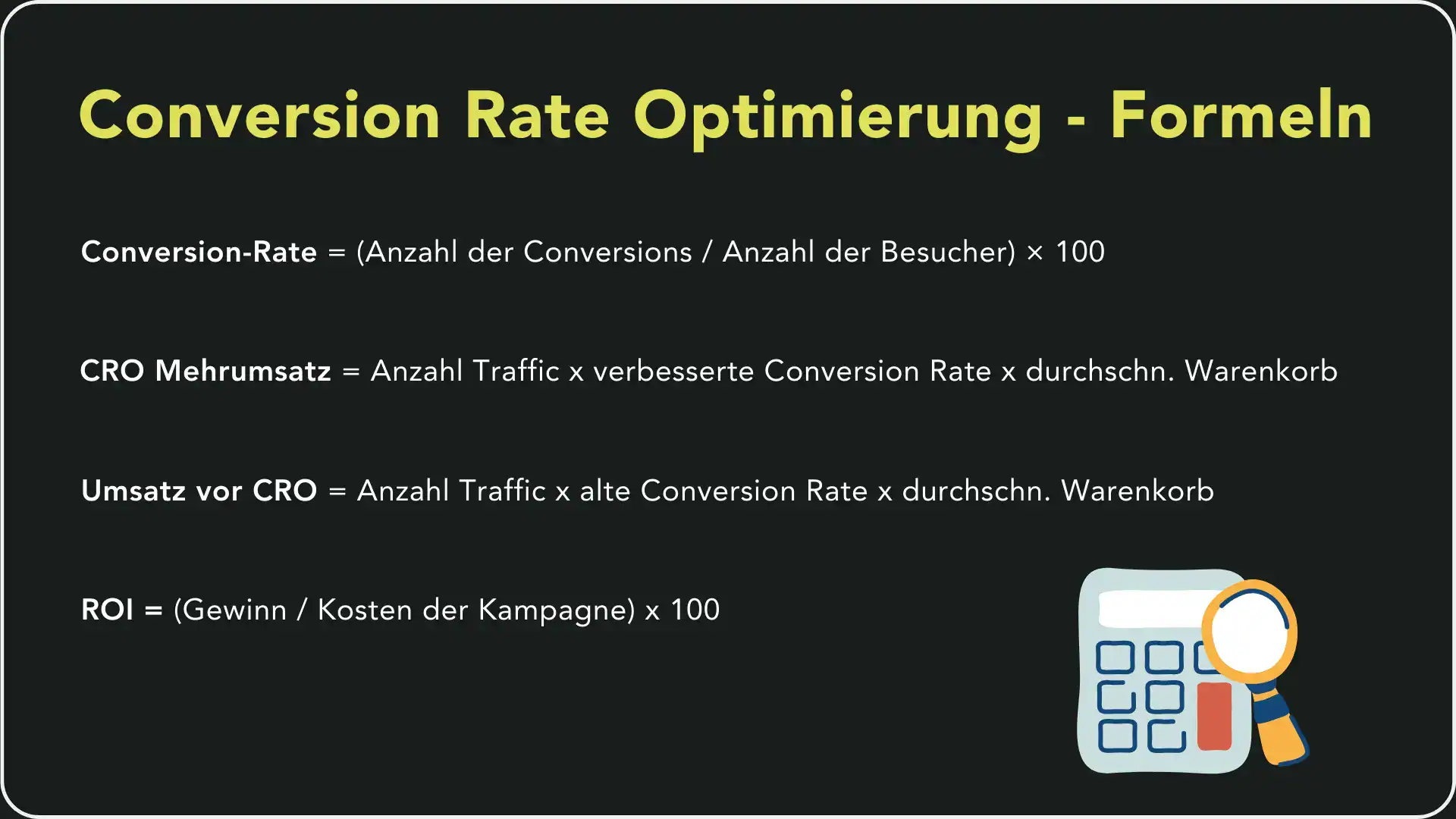 Conversion Rate Optimierung - Formeln

Conversion-Rate = (Anzahl der Conversions / Anzahl der Besucher) × 100

CRO Mehrumsatz = Anzahl Traffic x verbesserte Conversion Rate x durchschn. Warenkorb

Umsatz vor CRO = Anzahl Traffic x alte Conversion Rate x durchschn. Warenkorb

ROI = (Gewinn / Kosten der Kampagne) x 100